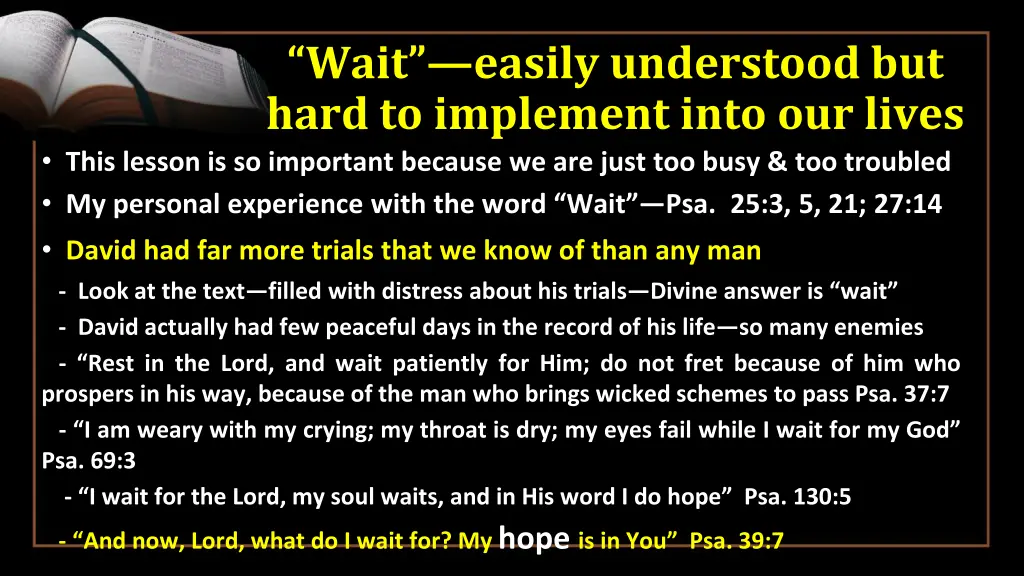 “Wait”—easily understood but hard to implement into our lives

• This lesson is so important because we are just too busy & too troubled
• My personal experience with the word “Wait”—Psa. 25:3, 5, 21; 27:14
• David had far more trials that we know of than any man
- Look at the text—filled with distress about his trials—Divine answer is “wait”
- David actually had few peaceful days in the record of his life—so many enemies
- “Rest in the Lord, and wait patiently for Him; do not fret because of him who prospers in his way, because of the man who brings wicked schemes to pass Psa. 37:7
- “I am weary with my crying; my throat is dry; my eyes fail while I wait for my God” Psa. 69:3
- “I wait for the Lord, my soul waits, and in His word I do hope” Psa. 130:5
- “And now, Lord, what do I wait for? My hope is in You” Psa. 39:7